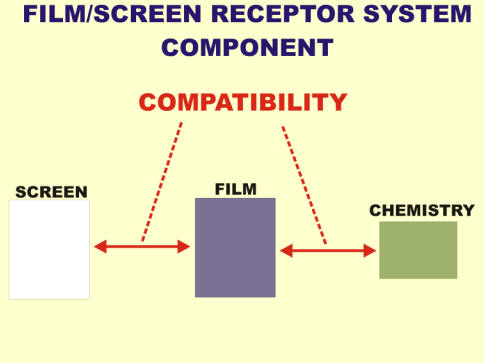 FILM/SCREEN RECEPTOR SYSTEM COMPONENT

COMPATIBILITY

SCREEN

FILM

CHEMISTRY